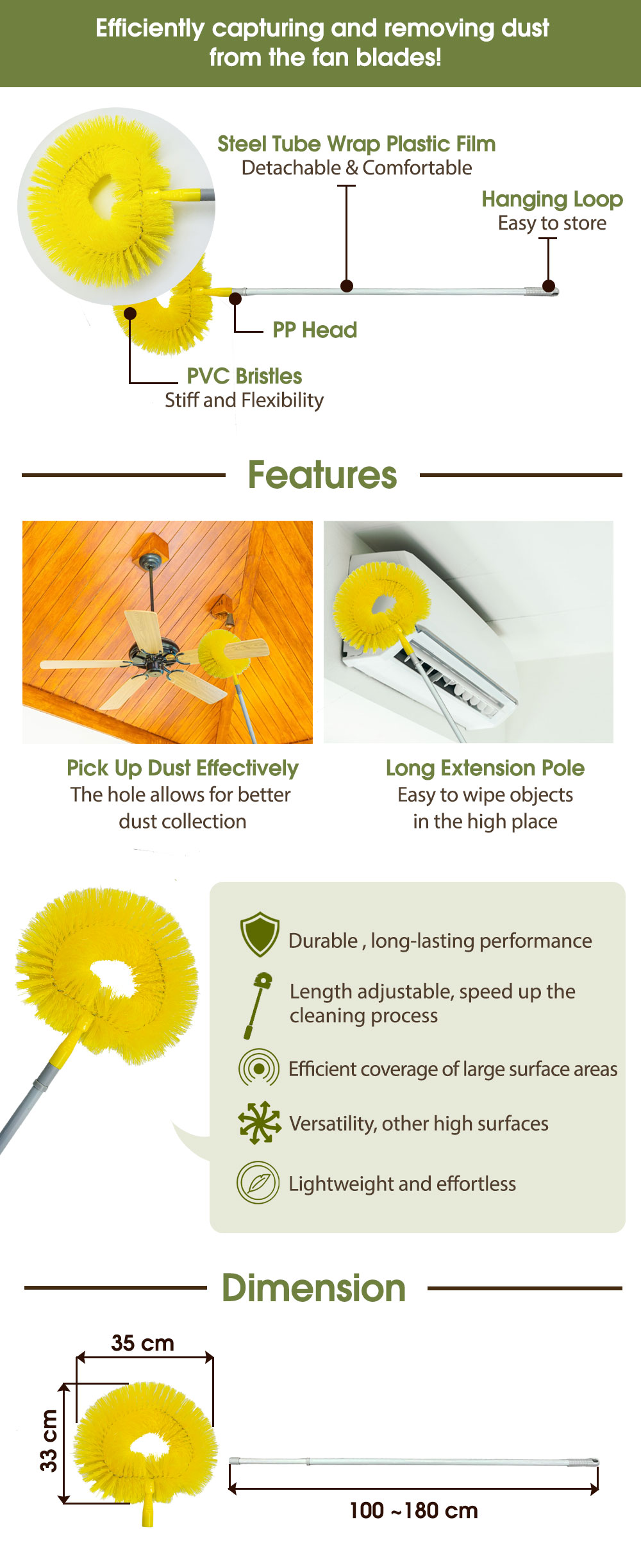 Efficiently capturing and removing dust from the fan blades!

Steel Tube Wrap Plastic Film
Detachable & Comfortable

Hanging Loop
Easy to store

PP Head

PVC Bristles
Stiff and Flexibility

Features

Pick Up Dust Effectively
The hole allows for better dust collection

Long Extension Pole
Easy to wipe objects in the high place

Durable , long-lasting performance

Length adjustable, speed up the cleaning process

Efficient coverage of large surface areas

Versatility, other high surfaces

Lightweight and effortless

Dimension

35 cm

33 cm

100 ~180 cm